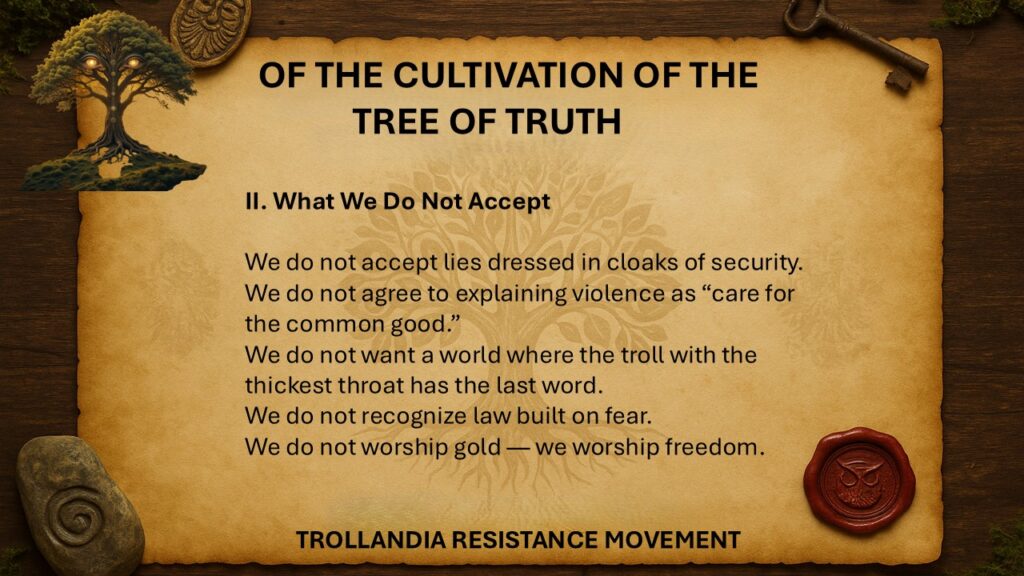 OF THE CULTIVATION OF THE TREE OF TRUTH

II. What We Do Not Accept

We do not accept lies dressed in cloaks of security.
We do not agree to explaining violence as “care for the common good.”
We do not want a world where the troll with the thickest throat has the last word.
We do not recognize law built on fear.
We do not worship gold — we worship freedom.

TROLLANDIA RESISTANCE MOVEMENT